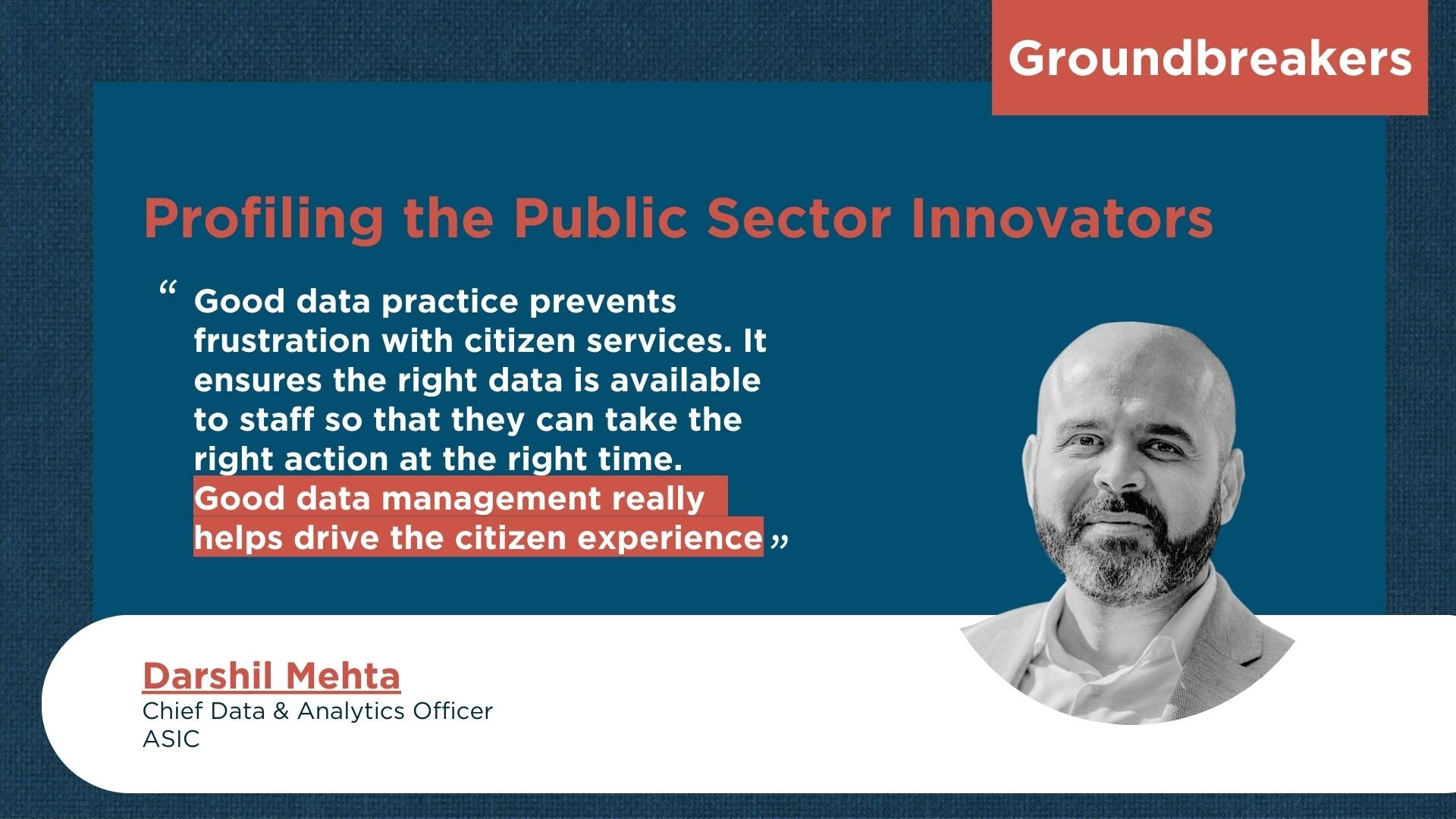 Groundbreakers

Profiling the Public Sector Innovators

“ Good data practice prevents frustration with citizen services. It ensures the right data is available to staff so that they can take the right action at the right time. Good data management really helps drive the citizen experience ”

Darshil Mehta
Chief Data & Analytics Officer
ASIC